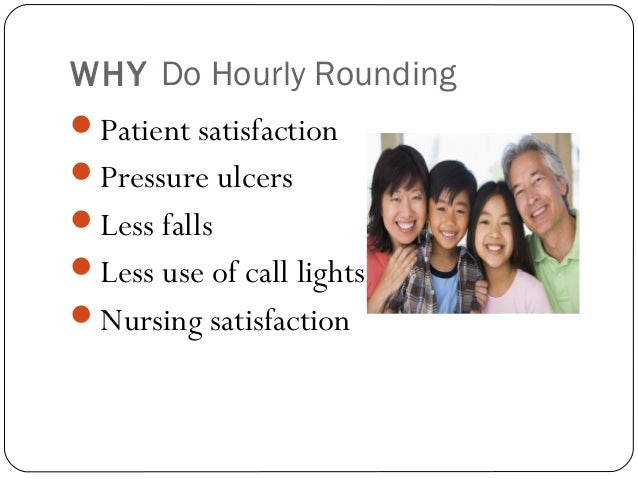 WHY Do Hourly Rounding

- Patient satisfaction
- Pressure ulcers
- Less falls
- Less use of call lights
- Nursing satisfaction